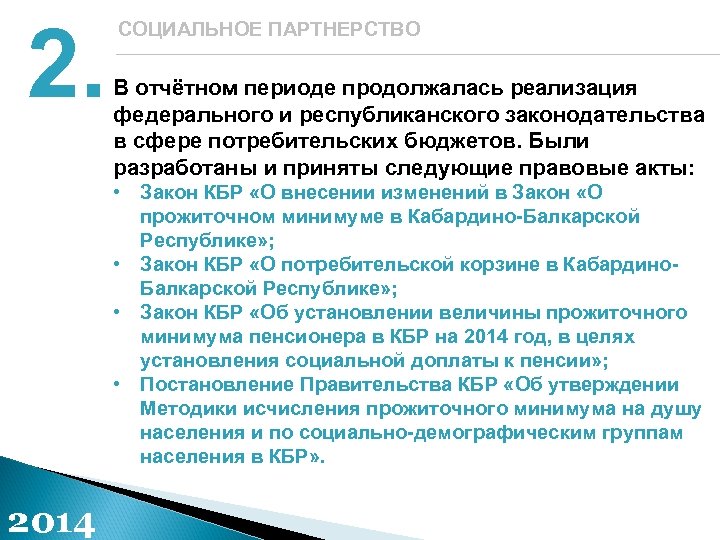 2.

СОЦИАЛЬНОЕ ПАРТНЕРСТВО

В отчётном периоде продолжалась реализация федерального и республиканского законодательства в сфере потребительских бюджетов. Были разработаны и приняты следующие правовые акты:

• Закон КБР «О внесении изменений в Закон «О прожиточном минимуме в Кабардино-Балкарской Республике»;
• Закон КБР «О потребительской корзине в Кабардино-Балкарской Республике»;
• Закон КБР «Об установлении величины прожиточного минимума пенсионера в КБР на 2014 год, в целях установления социальной доплаты к пенсии»;
• Постановление Правительства КБР «Об утверждении Методики исчисления прожиточного минимума на душу населения и по социально-демографическим группам населения в КБР».

2014